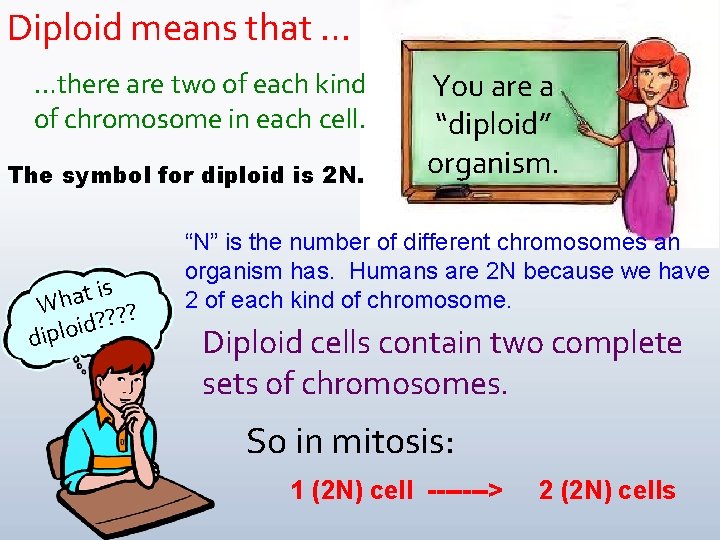 Diploid means that …

…there are two of each kind of chromosome in each cell.

You are a "diploid" organism.

The symbol for diploid is 2N.

"N" is the number of different chromosomes an organism has. Humans are 2N because we have 2 of each kind of chromosome.

What is diploid????

Diploid cells contain two complete sets of chromosomes.

So in mitosis:

1 (2N) cell ------> 2 (2N) cells